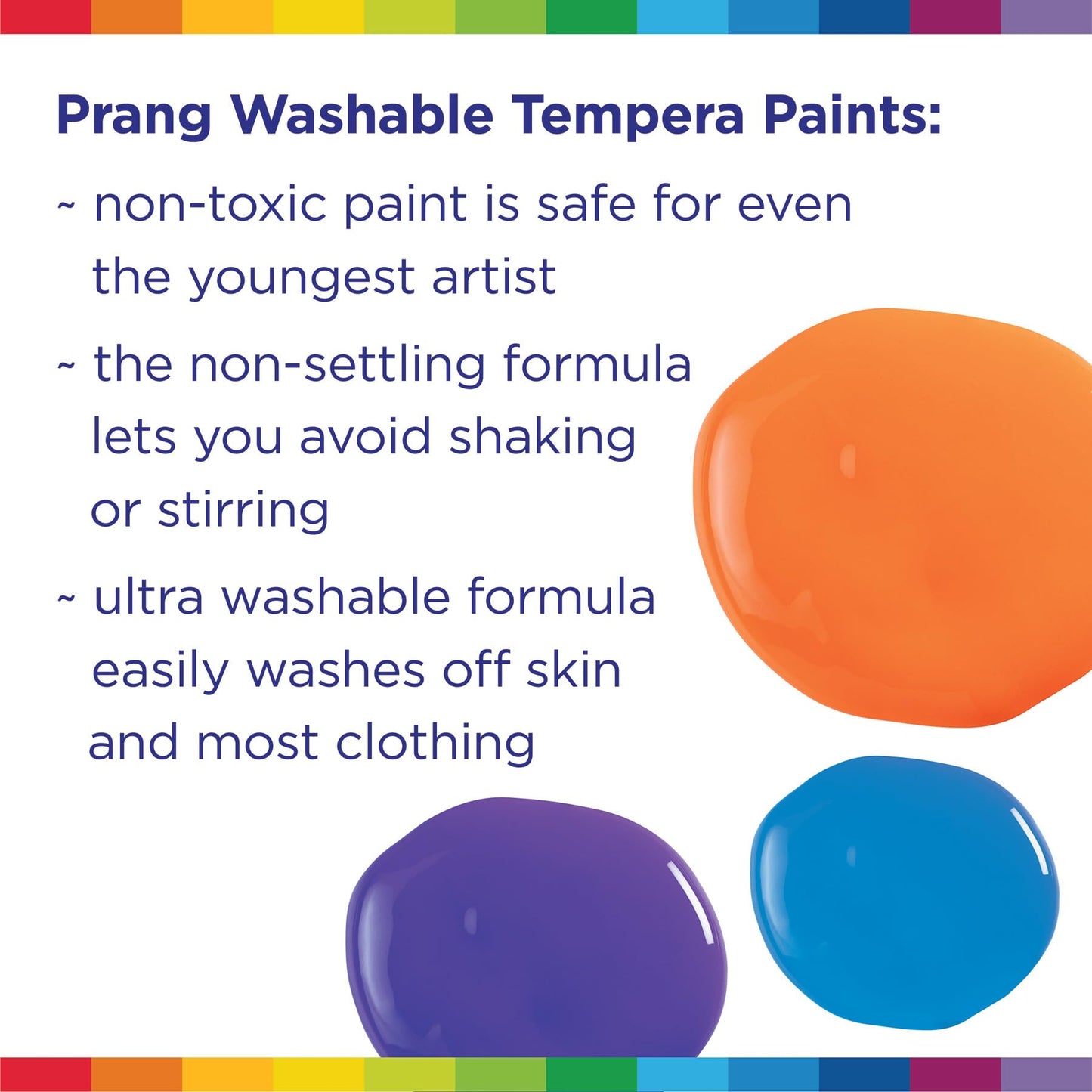 Prang Washable Tempera Paints:

~ non-toxic paint is safe for even the youngest artist

~ the non-settling formula lets you avoid shaking or stirring

~ ultra washable formula easily washes off skin and most clothing